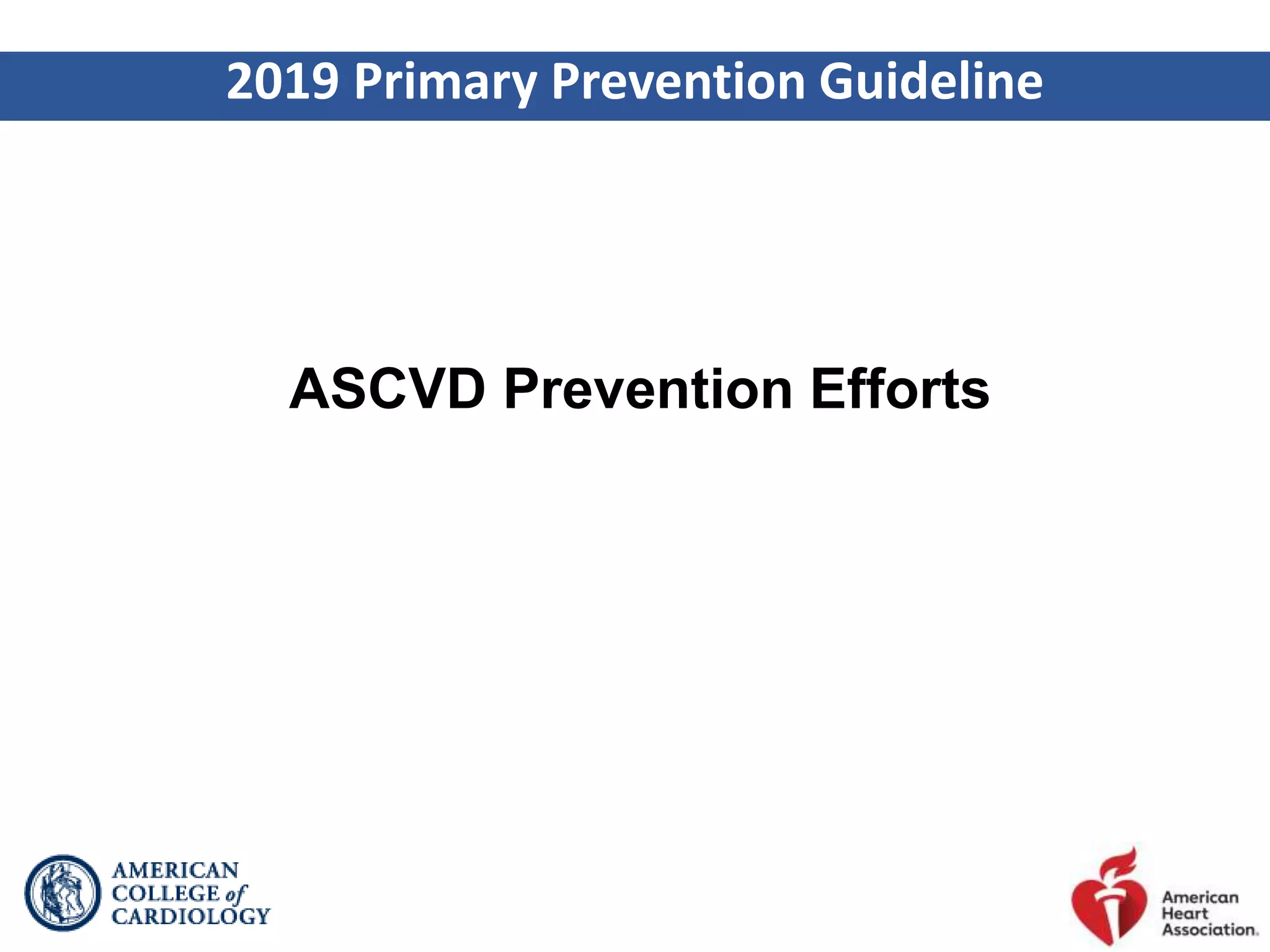 2019 Primary Prevention Guideline

ASCVD Prevention Efforts

AMERICAN COLLEGE of CARDIOLOGY

American Heart Association.